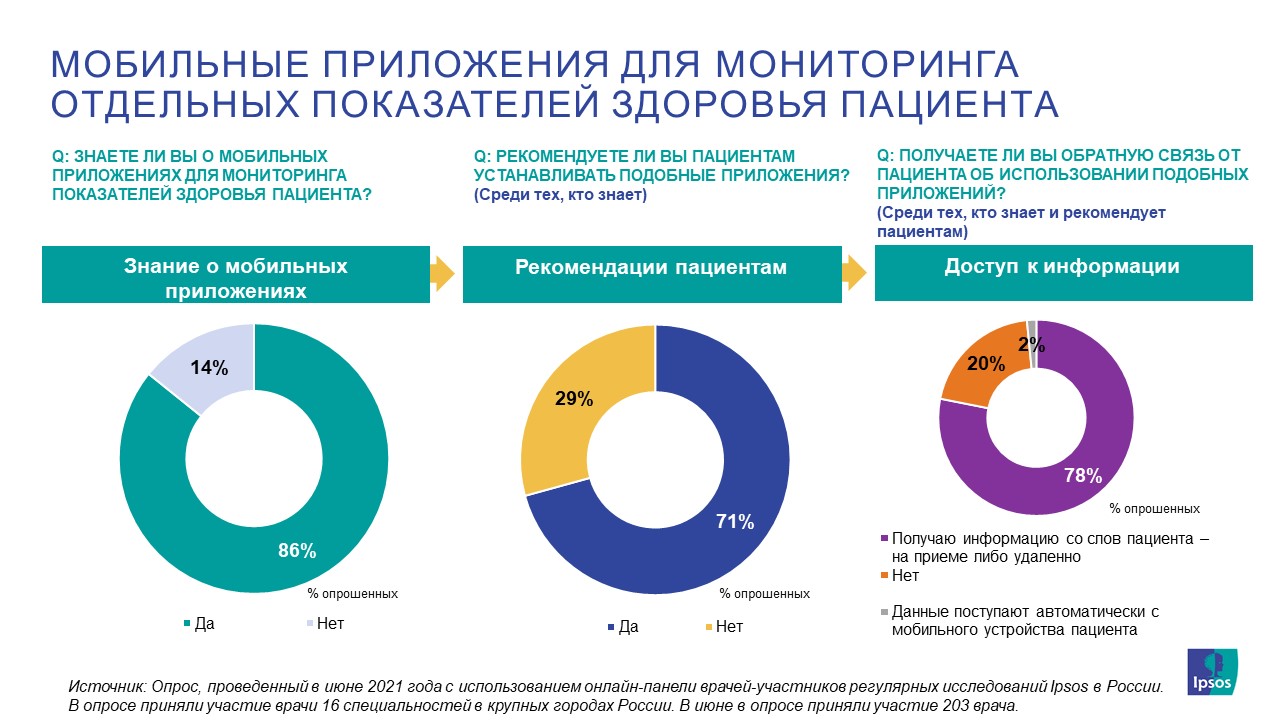 МОБИЛЬНЫЕ ПРИЛОЖЕНИЯ ДЛЯ МОНИТОРИНГА ОТДЕЛЬНЫХ ПОКАЗАТЕЛЕЙ ЗДОРОВЬЯ ПАЦИЕНТА

Q: ЗНАЕТЕ ЛИ ВЫ О МОБИЛЬНЫХ ПРИЛОЖЕНИЯХ ДЛЯ МОНИТОРИНГА ПОКАЗАТЕЛЕЙ ЗДОРОВЬЯ ПАЦИЕНТА?

Знание о мобильных приложениях

14%

86%

% опрошенных

Да

Нет

Q: РЕКОМЕНДУЕТЕ ЛИ ВЫ ПАЦИЕНТАМ УСТАНАВЛИВАТЬ ПОДОБНЫЕ ПРИЛОЖЕНИЯ? (Среди тех, кто знает)

Рекомендации пациентам

29%

71%

% опрошенных

Да

Нет

Q: ПОЛУЧАЕТЕ ЛИ ВЫ ОБРАТНУЮ СВЯЗЬ ОТ ПАЦИЕНТА ОБ ИСПОЛЬЗОВАНИИ ПОДОБНЫХ ПРИЛОЖЕНИЙ? (Среди тех, кто знает и рекомендует пациентам)

Доступ к информации

2%

20%

78%

% опрошенных

Получаю информацию со слов пациента – на приеме либо удаленно

Нет

Данные поступают автоматически с мобильного устройства пациента

Источник: Опрос, проведенный в июне 2021 года с использованием онлайн-панели врачей-участников регулярных исследований Ipsos в России. В опросе приняли участие врачи 16 специальностей в крупных городах России. В июне в опросе приняли участие 203 врача.

Ipsos